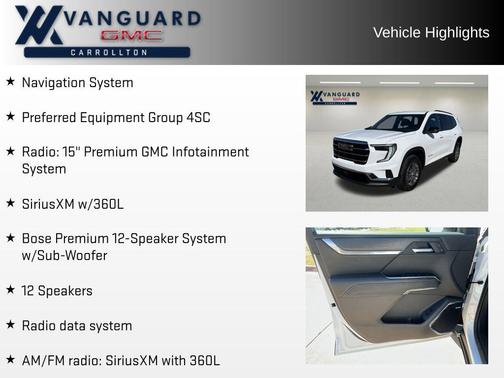 VANGUARD
GMC
CARROLLTON

Vehicle Highlights

★ Navigation System

★ Preferred Equipment Group 4SC

★ Radio: 15" Premium GMC Infotainment System

★ SiriusXM w/360L

★ Bose Premium 12-Speaker System w/Sub-Woofer

★ 12 Speakers

★ Radio data system

★ AM/FM radio: SiriusXM with 360L

VANGUARD
GMC